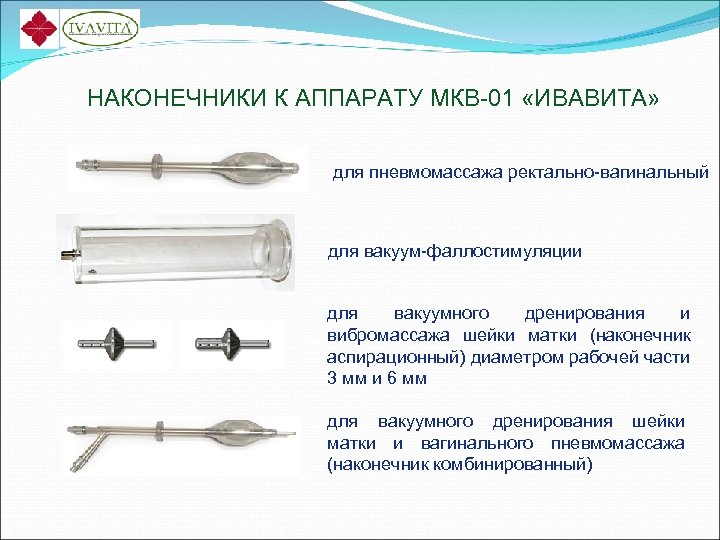 IVAVITA

НАКОНЕЧНИКИ К АППАРАТУ МКВ-01 «ИВАВИТА»

для пневмомассажа ректально-вагинальный

для вакуум-фаллостимуляции

для вакуумного дренирования и вибромассажа шейки матки (наконечник аспирационный) диаметром рабочей части 3 мм и 6 мм

для вакуумного дренирования шейки матки и вагинального пневмомассажа (наконечник комбинированный)